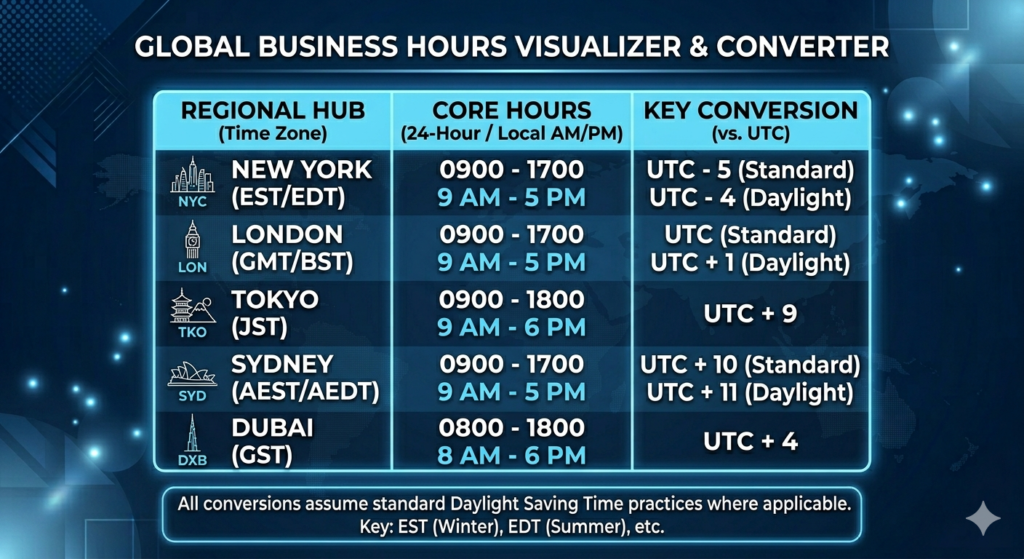 GLOBAL BUSINESS HOURS VISUALIZER & CONVERTER

| REGIONAL HUB (Time Zone) | CORE HOURS (24-Hour / Local AM/PM) | KEY CONVERSION (vs. UTC) |
|---|---|---|
| NYC NEW YORK (EST/EDT) | 0900 - 1700 9 AM - 5 PM | UTC - 5 (Standard) UTC - 4 (Daylight) |
| LON LONDON (GMT/BST) | 0900 - 1700 9 AM - 5 PM | UTC (Standard) UTC + 1 (Daylight) |
| TKO TOKYO (JST) | 0900 - 1800 9 AM - 6 PM | UTC + 9 |
| SYD SYDNEY (AEST/AEDT) | 0900 - 1700 9 AM - 5 PM | UTC + 10 (Standard) UTC + 11 (Daylight) |
| DXB DUBAI (GST) | 0800 - 1800 8 AM - 6 PM | UTC + 4 |

All conversions assume standard Daylight Saving Time practices where applicable. Key: EST (Winter), EDT (Summer), etc.